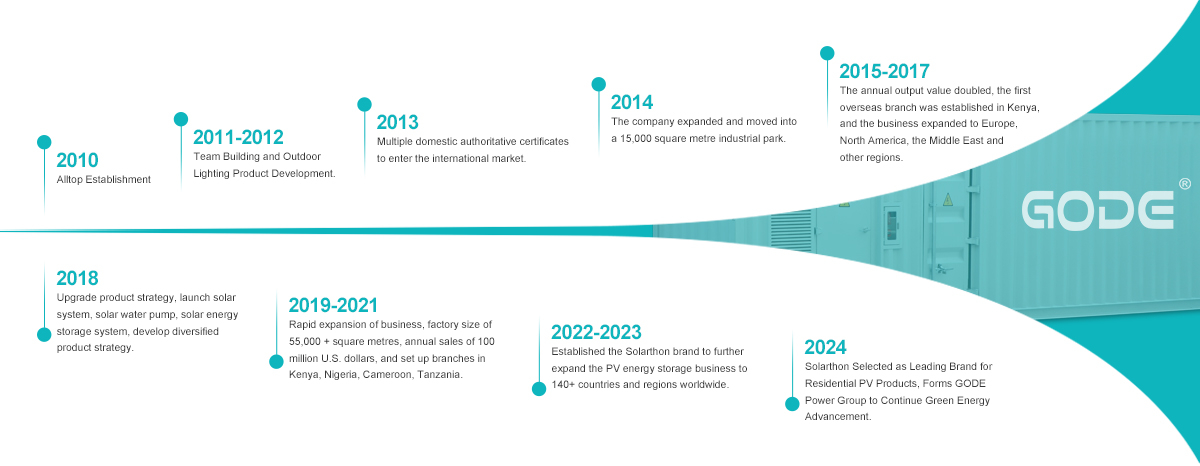 2010
Alltop Establishment

2011-2012
Team Building and Outdoor Lighting Product Development.

2013
Multiple domestic authoritative certificates to enter the international market.

2014
The company expanded and moved into a 15,000 square metre industrial park.

2015-2017
The annual output value doubled, the first overseas branch was established in Kenya, and the business expanded to Europe, North America, the Middle East and other regions.

GODE ®

2018
Upgrade product strategy, launch solar system, solar water pump, solar energy storage system, develop diversified product strategy.

2019-2021
Rapid expansion of business, factory size of 55,000 + square metres, annual sales of 100 million U.S. dollars, and set up branches in Kenya, Nigeria, Cameroon, Tanzania.

2022-2023
Established the Solarthon brand to further expand the PV energy storage business to 140+ countries and regions worldwide.

2024
Solarthon Selected as Leading Brand for Residential PV Products, Forms GODE Power Group to Continue Green Energy Advancement.